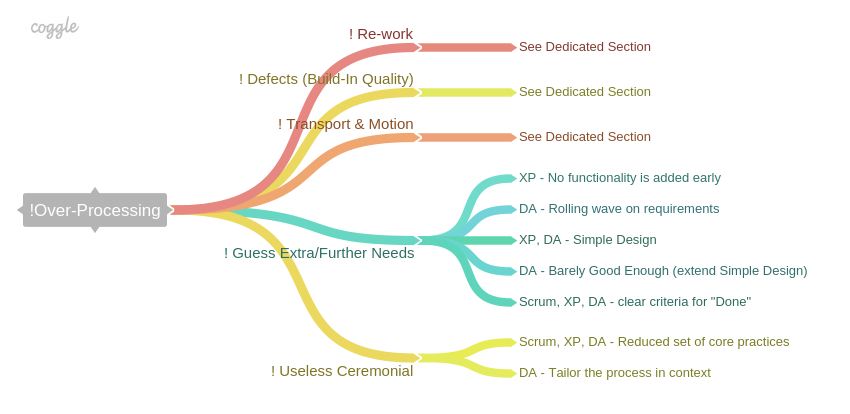 coggle

!Over-Processing

! Re-work
See Dedicated Section

! Defects (Build-In Quality)
See Dedicated Section

! Transport & Motion
See Dedicated Section

! Guess Extra/Further Needs
XP - No functionality is added early
DA - Rolling wave on requirements
XP, DA - Simple Design
DA - Barely Good Enough (extend Simple Design)
Scrum, XP, DA - clear criteria for "Done"

! Useless Ceremonial
Scrum, XP, DA - Reduced set of core practices
DA - Tailor the process in context